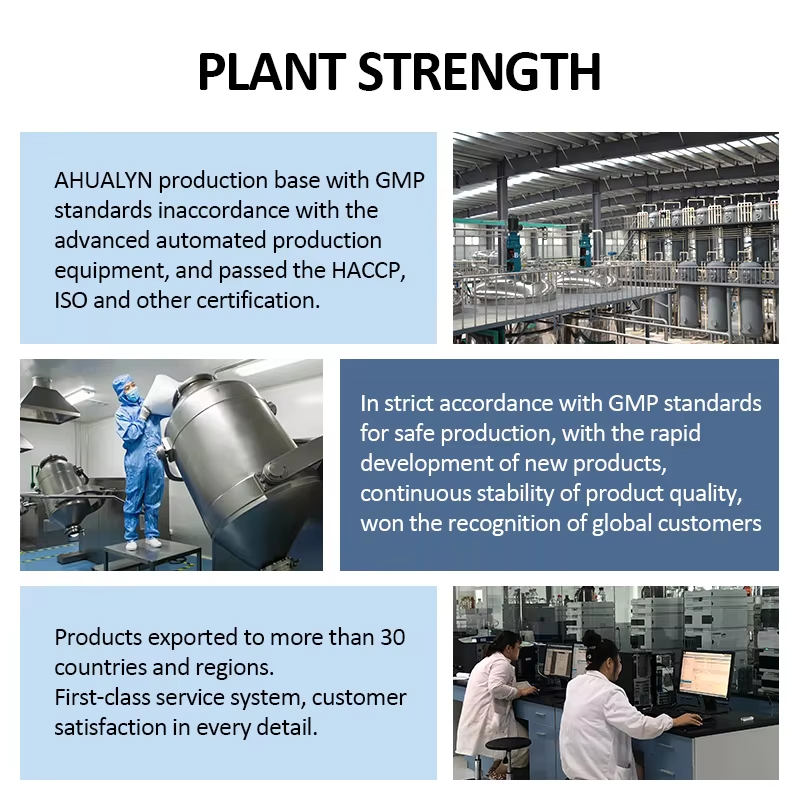 PLANT STRENGTH

AHUALYN production base with GMP standards inaccordance with the advanced automated production equipment, and passed the HACCP, ISO and other certification.

In strict accordance with GMP standards for safe production, with the rapid development of new products, continuous stability of product quality, won the recognition of global customers

Products exported to more than 30 countries and regions.
First-class service system, customer satisfaction in every detail.